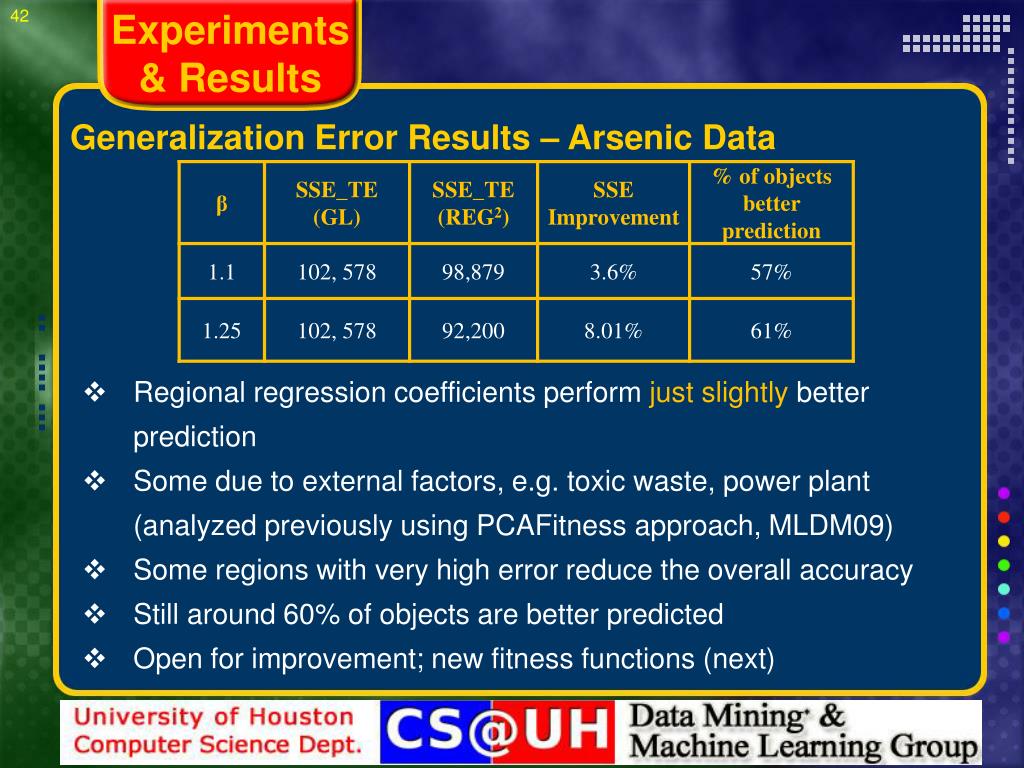 42

Experiments & Results

Generalization Error Results – Arsenic Data

| β | SSE_TE (GL) | SSE_TE (REG$^2$) | SSE Improvement | % of objects better prediction |
|---|---|---|---|---|
| 1.1 | 102, 578 | 98,879 | 3.6% | 57% |
| 1.25 | 102, 578 | 92,200 | 8.01% | 61% |

❖ Regional regression coefficients perform just slightly better prediction

❖ Some due to external factors, e.g. toxic waste, power plant (analyzed previously using PCAFitness approach, MLDM09)

❖ Some regions with very high error reduce the overall accuracy

❖ Still around 60% of objects are better predicted

❖ Open for improvement; new fitness functions (next)

University of Houston Computer Science Dept. CS@UH Data Mining & Machine Learning Group